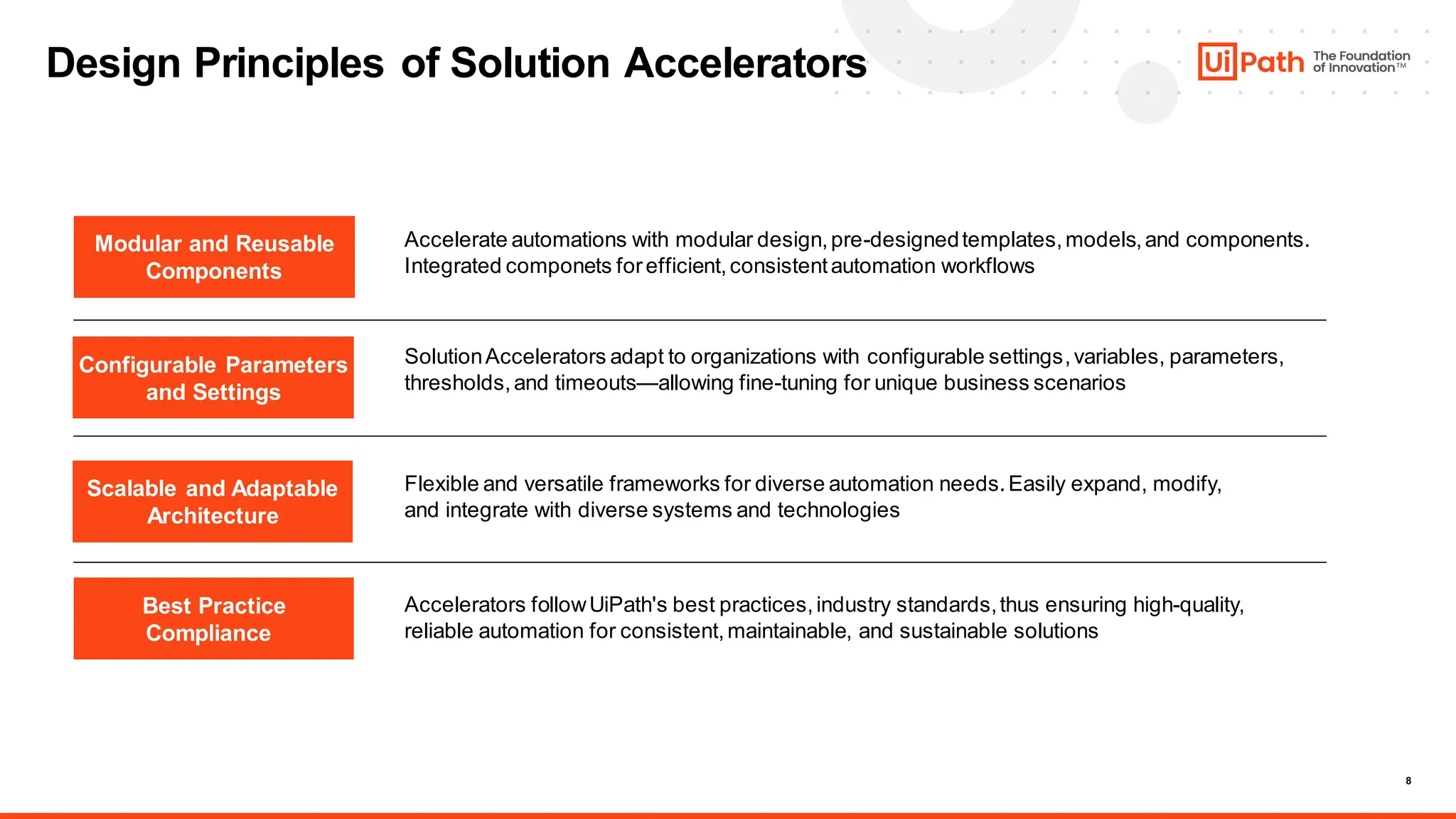 Design Principles of Solution Accelerators

UiPath The Foundation of Innovation™

Modular and Reusable Components

Accelerate automations with modular design, pre-designed templates, models, and components. Integrated componets for efficient, consistent automation workflows

Configurable Parameters and Settings

Solution Accelerators adapt to organizations with configurable settings, variables, parameters, thresholds, and timeouts—allowing fine-tuning for unique business scenarios

Scalable and Adaptable Architecture

Flexible and versatile frameworks for diverse automation needs. Easily expand, modify, and integrate with diverse systems and technologies

Best Practice Compliance

Accelerators follow UiPath's best practices, industry standards, thus ensuring high-quality, reliable automation for consistent, maintainable, and sustainable solutions

8